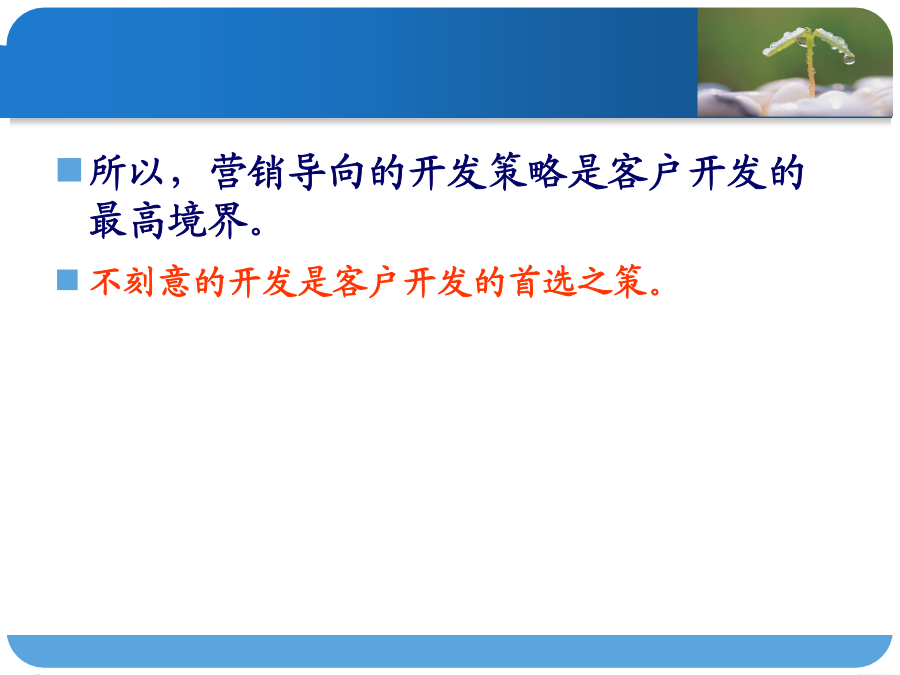 所以，营销导向的开发策略是客户开发的最高境界。

不刻意的开发是客户开发的首选之策。